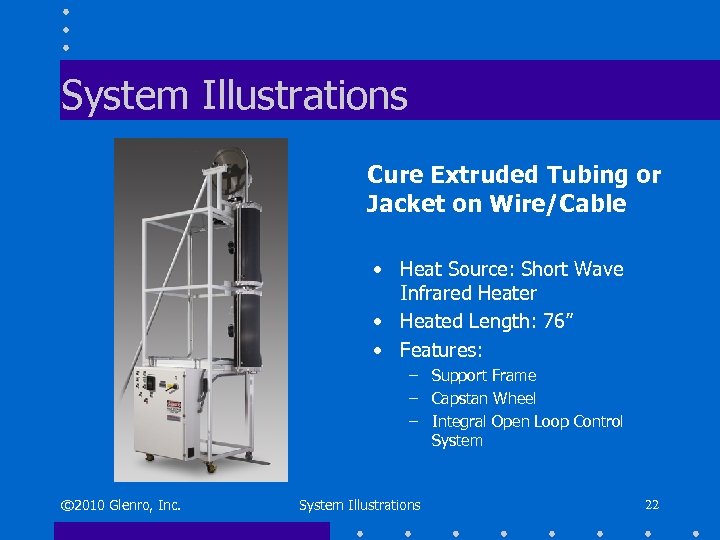 System Illustrations

Cure Extruded Tubing or Jacket on Wire/Cable

• Heat Source: Short Wave Infrared Heater
• Heated Length: 76”
• Features:
– Support Frame
– Capstan Wheel
– Integral Open Loop Control System

©2010 Glenro, Inc.

System Illustrations

22